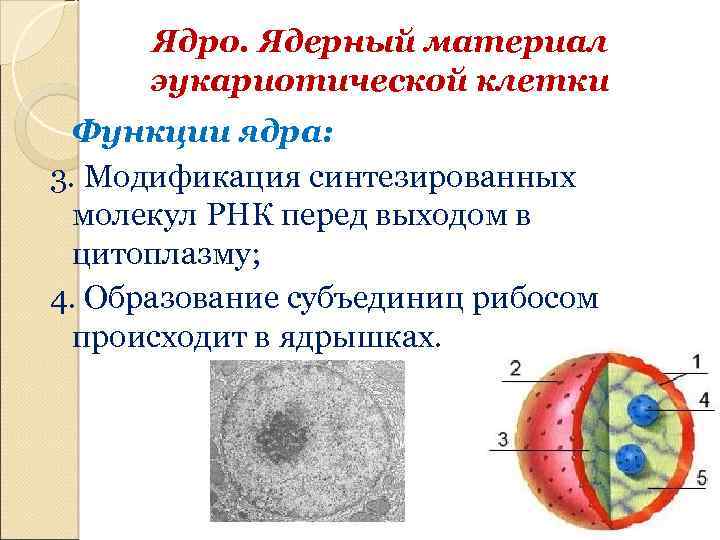 Ядро. Ядерный материал эукариотической клетки

Функции ядра:

3. Модификация синтезированных молекул РНК перед выходом в цитоплазму;

4. Образование субъединиц рибосом происходит в ядрышках.

2
1
4
3
5